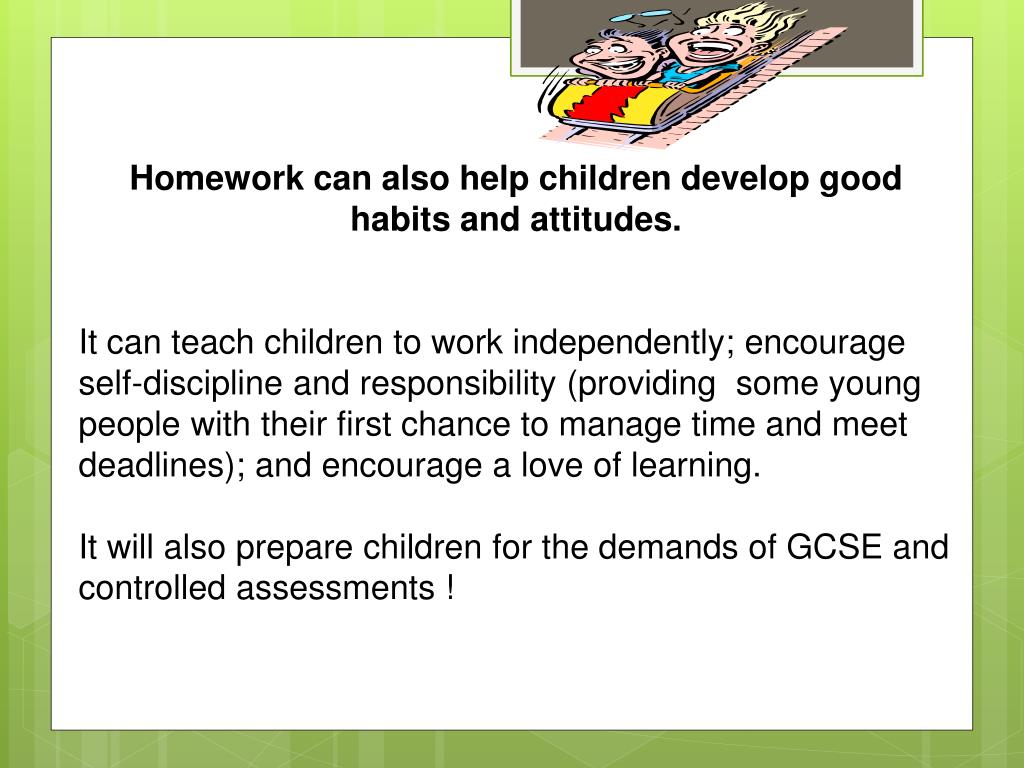 Homework can also help children develop good habits and attitudes.

It can teach children to work independently; encourage self-discipline and responsibility (providing  some young people with their first chance to manage time and meet deadlines); and encourage a love of learning.

It will also prepare children for the demands of GCSE and controlled assessments !